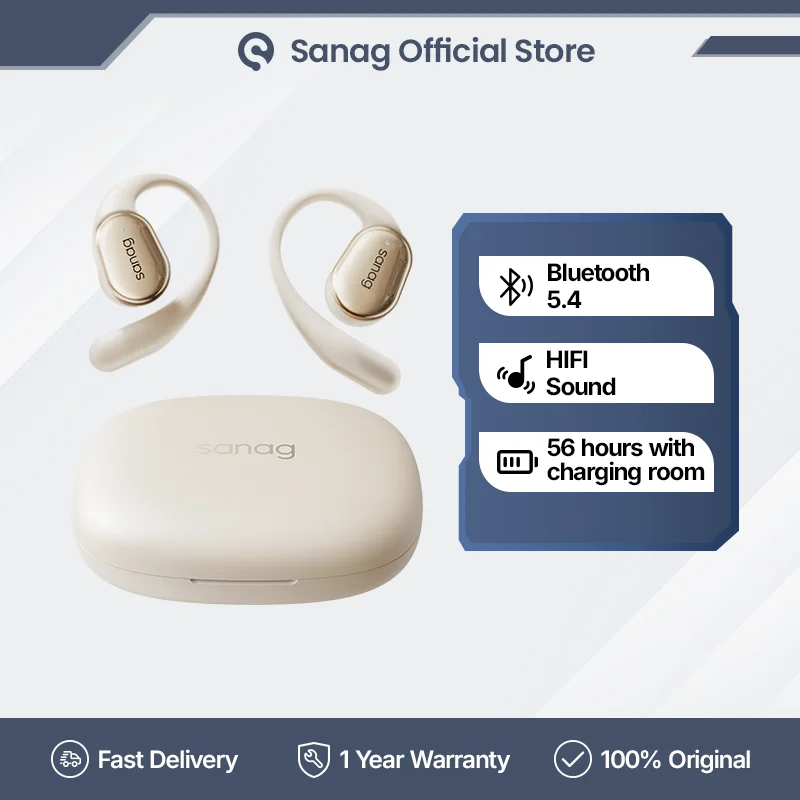 Sanag Official Store

sanag

sanag

sanag

Bluetooth 5.4

HIFI Sound

56 hours with charging room

Fast Delivery

1 Year Warranty

100% Original